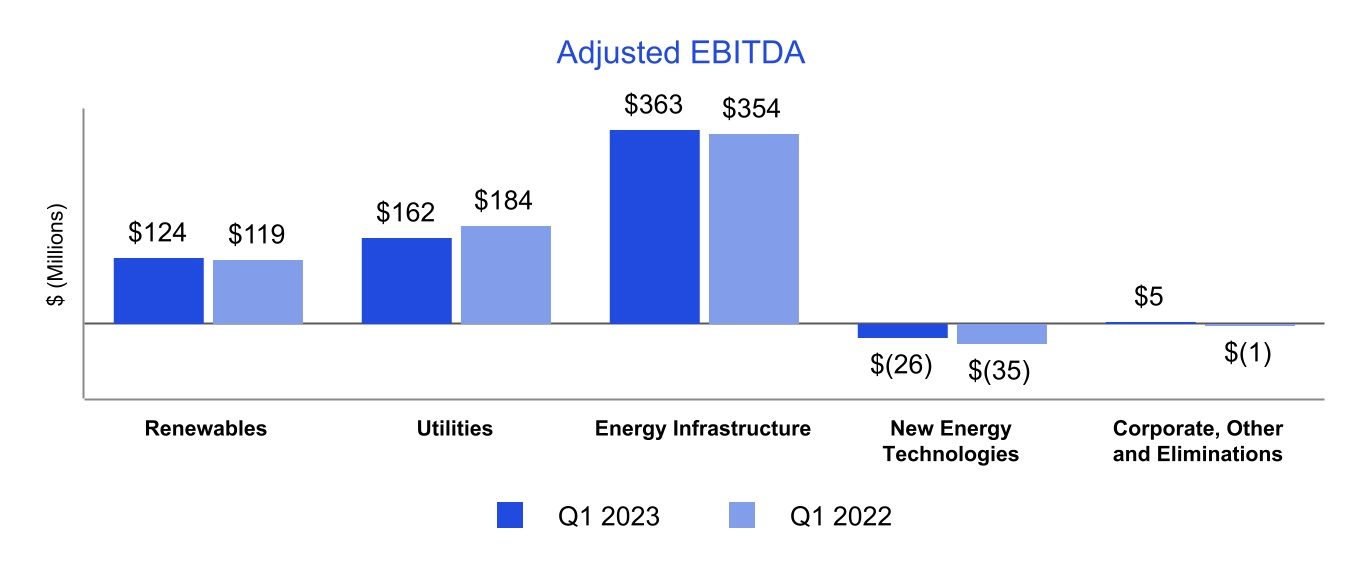 Adjusted EBITDA

$ (Millions)

$124 $119 $162 $184 $363 $354 $(26) $(35) $5 $(1)

Renewables
Utilities
Energy Infrastructure
New Energy Technologies
Corporate, Other and Eliminations

Q1 2023 Q1 2022